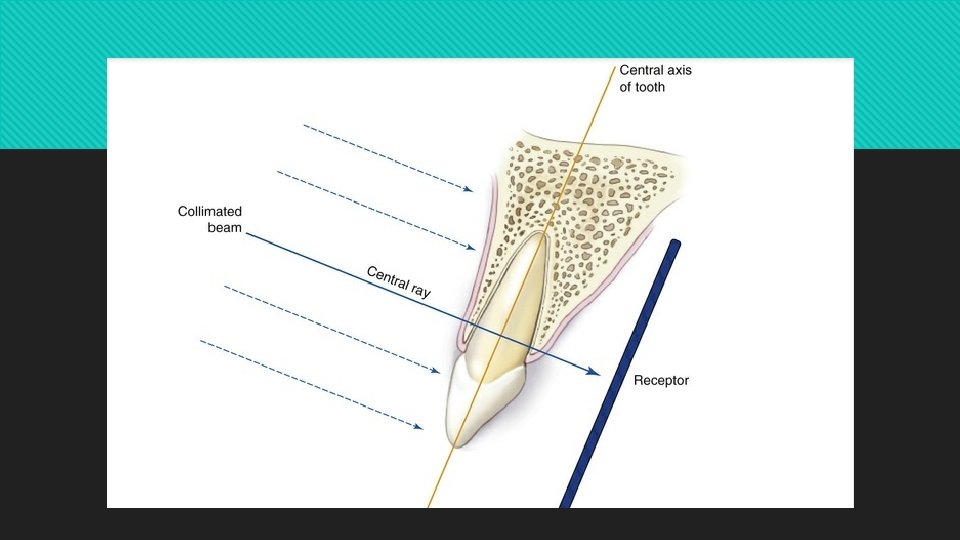 Central axis of tooth

Collimated beam

Central ray

Receptor